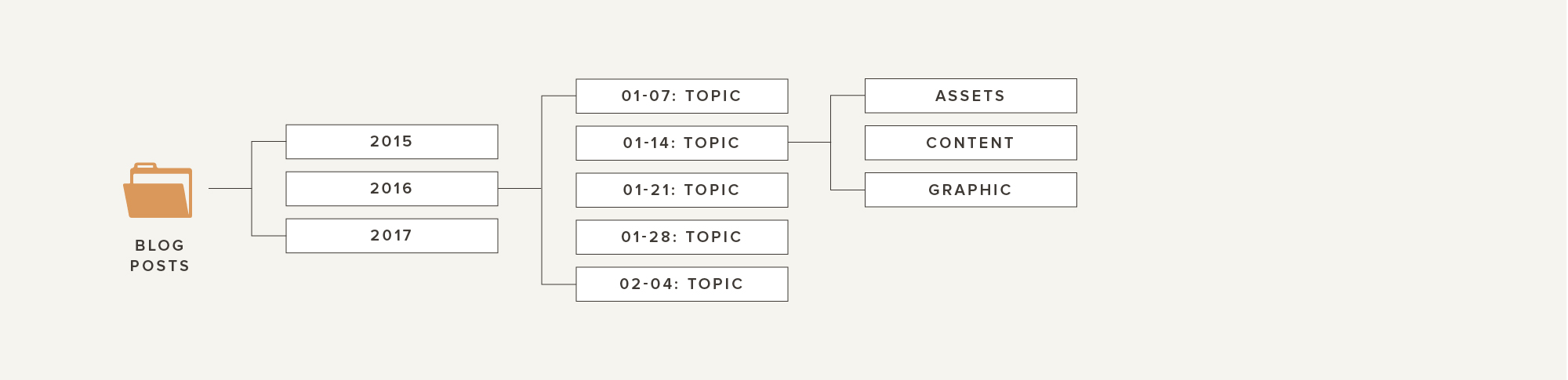 BLOG POSTS

2015

2016

2017

01-07: TOPIC

01-14: TOPIC

01-21: TOPIC

01-28: TOPIC

02-04: TOPIC

ASSETS

CONTENT

GRAPHIC